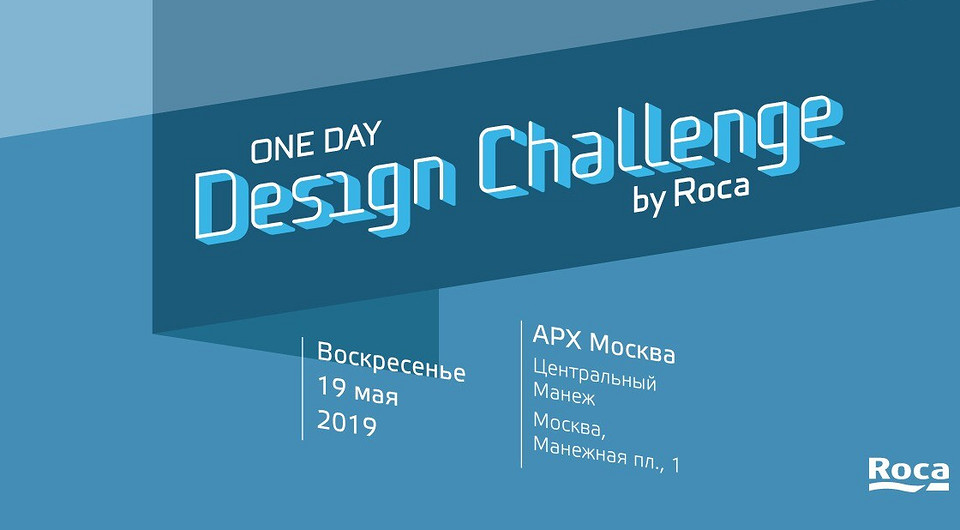 ONE DAY
Design Challenge
by Roca

Воскресенье
19 мая
2019

АРХ Москва
Центральный Манеж
Москва, Манежная пл., 1

Roca